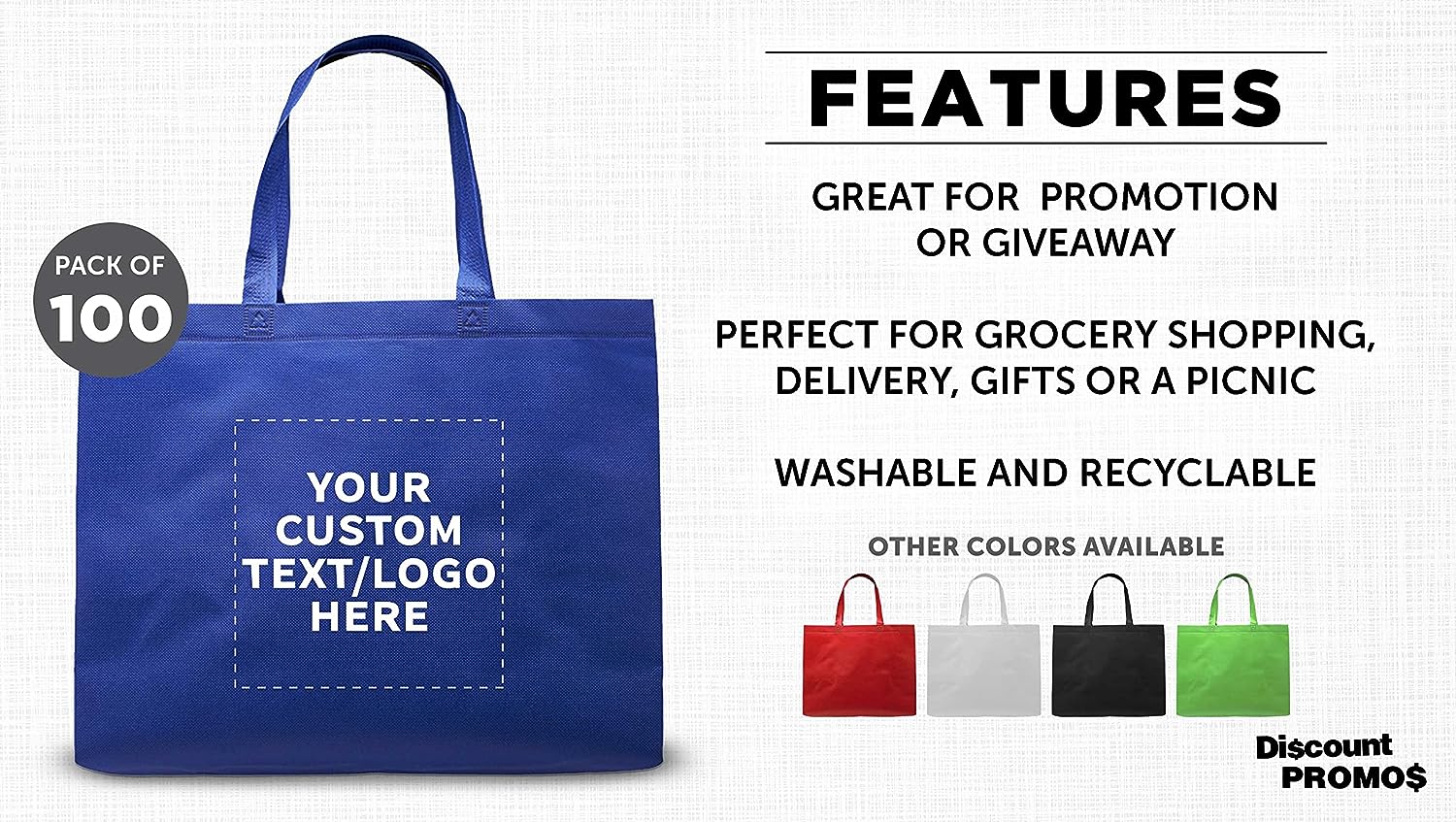 PACK OF
100

YOUR
CUSTOM
TEXT/LOGO
HERE

FEATURES

GREAT FOR PROMOTION
OR GIVEAWAY

PERFECT FOR GROCERY SHOPPING,
DELIVERY, GIFTS OR A PICNIC

WASHABLE AND RECYCLABLE

OTHER COLORS AVAILABLE

Di$count
PROMO$